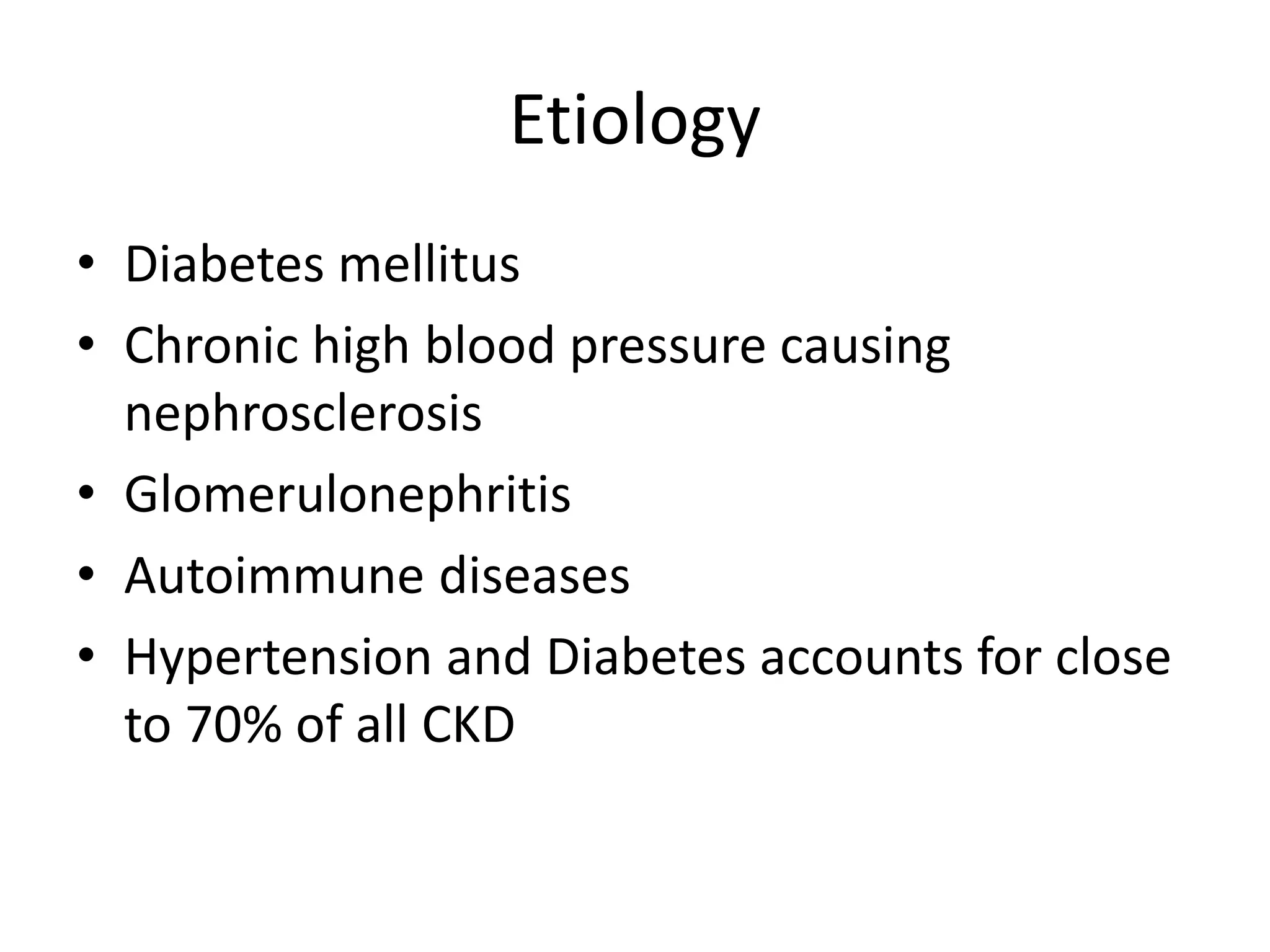 Etiology

• Diabetes mellitus
• Chronic high blood pressure causing nephrosclerosis
• Glomerulonephritis
• Autoimmune diseases
• Hypertension and Diabetes accounts for close to 70% of all CKD